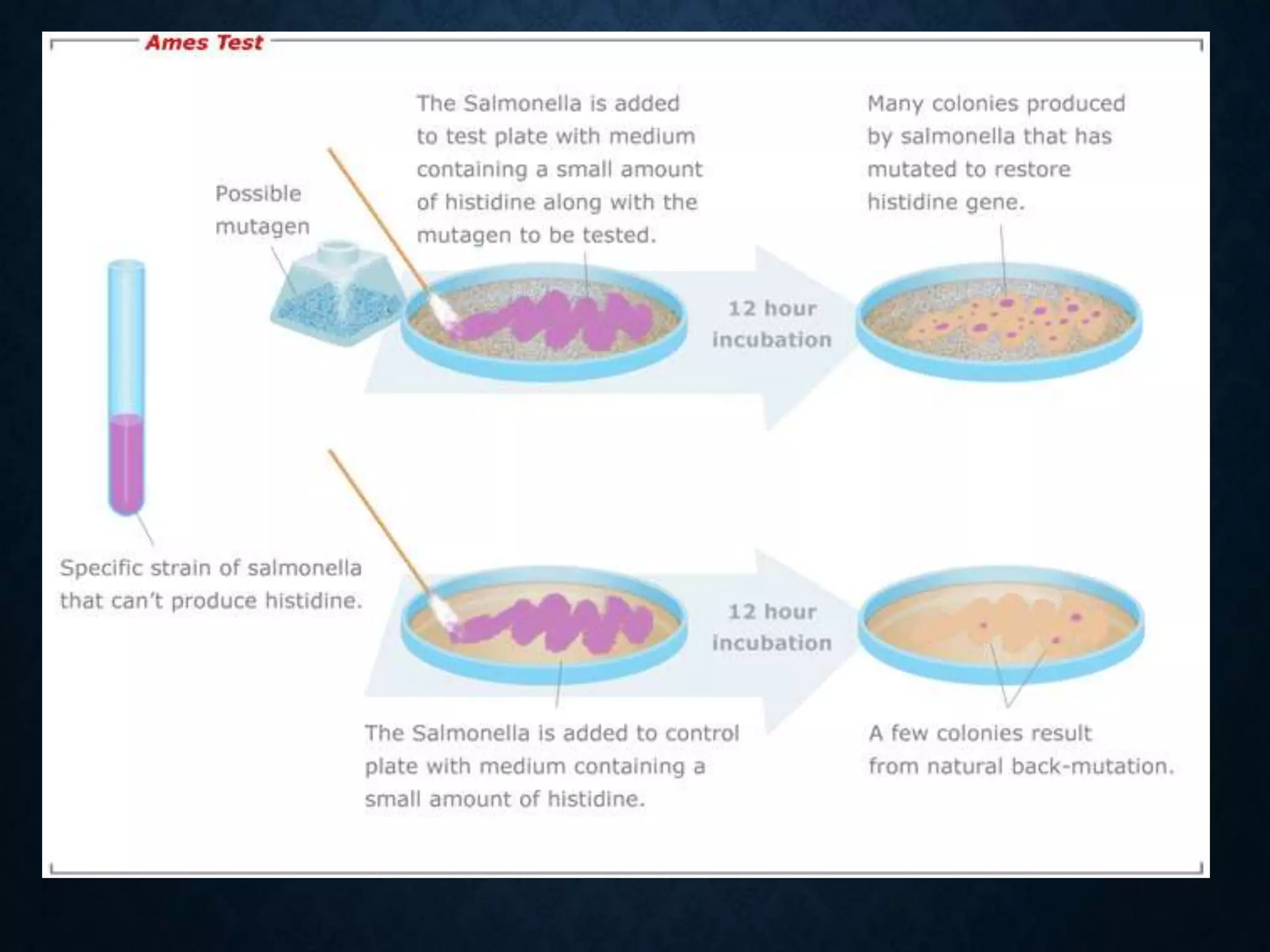 Ames Test

Possible mutagen

The Salmonella is added to test plate with medium containing a small amount of histidine along with the mutagen to be tested.

Many colonies produced by salmonella that has mutated to restore histidine gene.

12 hour incubation

Specific strain of salmonella that can't produce histidine.

12 hour incubation

The Salmonella is added to control plate with medium containing a small amount of histidine.

A few colonies result from natural back-mutation.